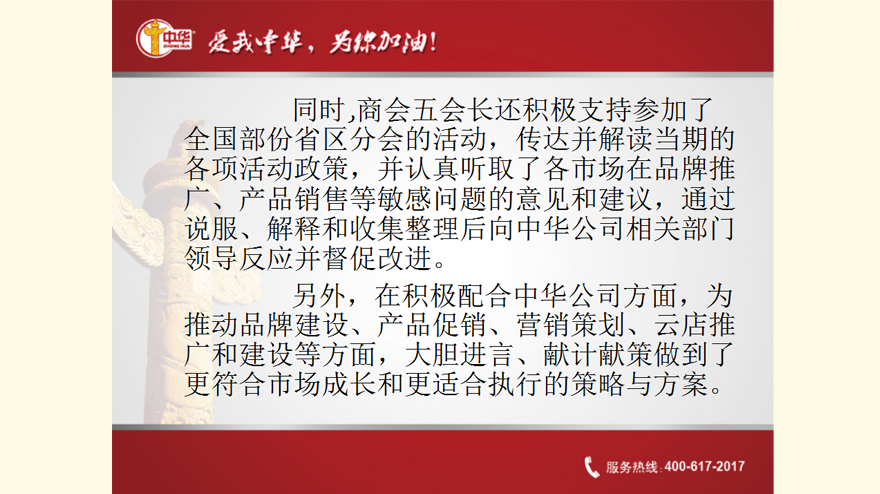 中华

爱我中华，为你加油！

同时,商会五会长还积极支持参加了全国部份省区分会的活动，传达并解读当期的各项活动政策，并认真听取了各市场在品牌推广、产品销售等敏感问题的意见和建议，通过说服、解释和收集整理后向中华公司相关部门领导反应并督促改进。

另外，在积极配合中华公司方面，为推动品牌建设、产品促销、营销策划、云店推广和建设等方面，大胆进言、献计献策做到了更符合市场成长和更适合执行的策略与方案。

服务热线: 400-617-2017